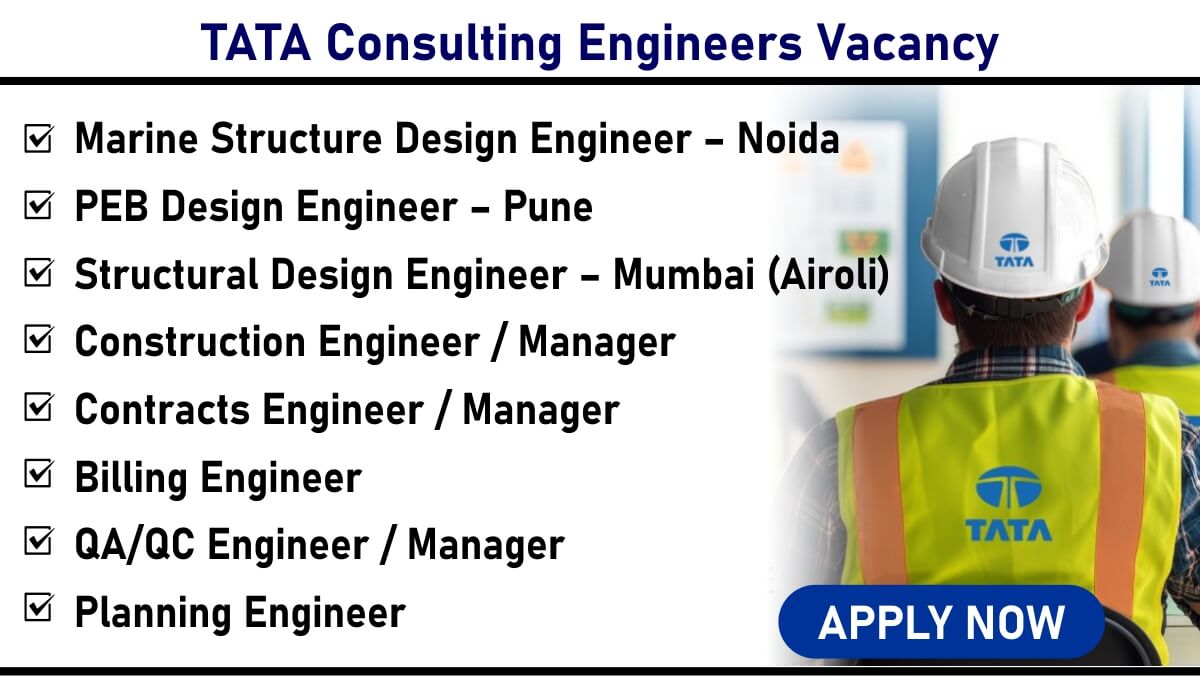 TATA Consulting Engineers Vacancy

☑ Marine Structure Design Engineer – Noida
☑ PEB Design Engineer – Pune
☑ Structural Design Engineer – Mumbai (Airoli)
☑ Construction Engineer / Manager
☑ Contracts Engineer / Manager
☑ Billing Engineer
☑ QA/QC Engineer / Manager
☑ Planning Engineer

TATA
TATA
TATA

APPLY NOW